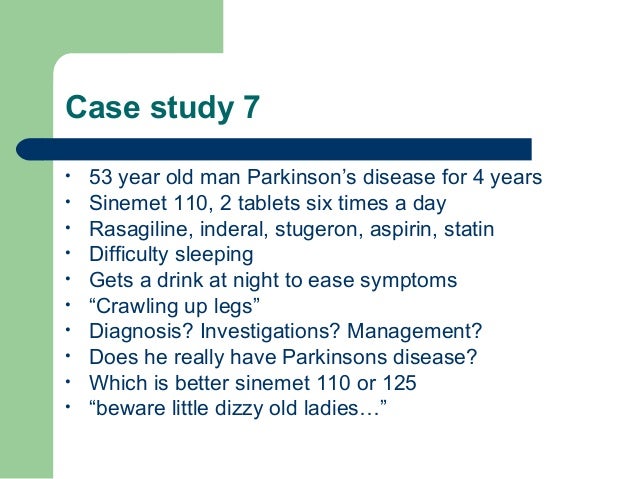 Case study 7

• 53 year old man Parkinson’s disease for 4 years
• Sinemet 110, 2 tablets six times a day
• Rasagiline, inderal, stugeron, aspirin, statin
• Difficulty sleeping
• Gets a drink at night to ease symptoms
• “Crawling up legs”
• Diagnosis? Investigations? Management?
• Does he really have Parkinsons disease?
• Which is better sinemet 110 or 125
• “beware little dizzy old ladies…”